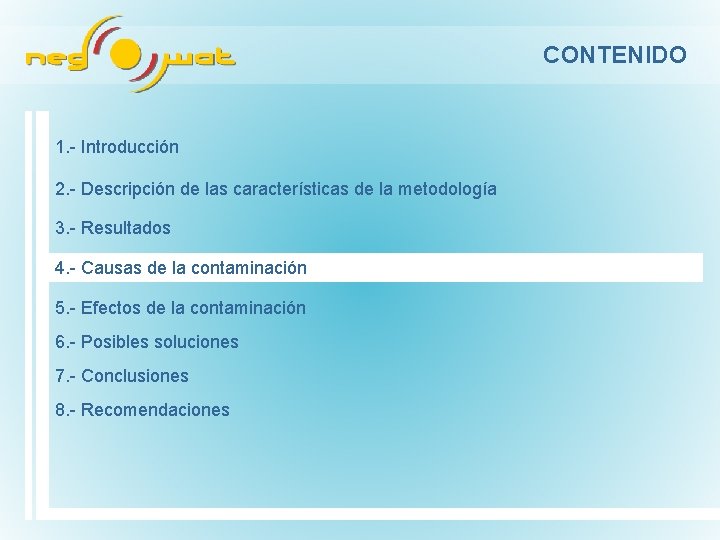 neg wat

CONTENIDO

1.- Introducción

2.- Descripción de las características de la metodología

3.- Resultados

4.- Causas de la contaminación

5.- Efectos de la contaminación

6.- Posibles soluciones

7.- Conclusiones

8.- Recomendaciones